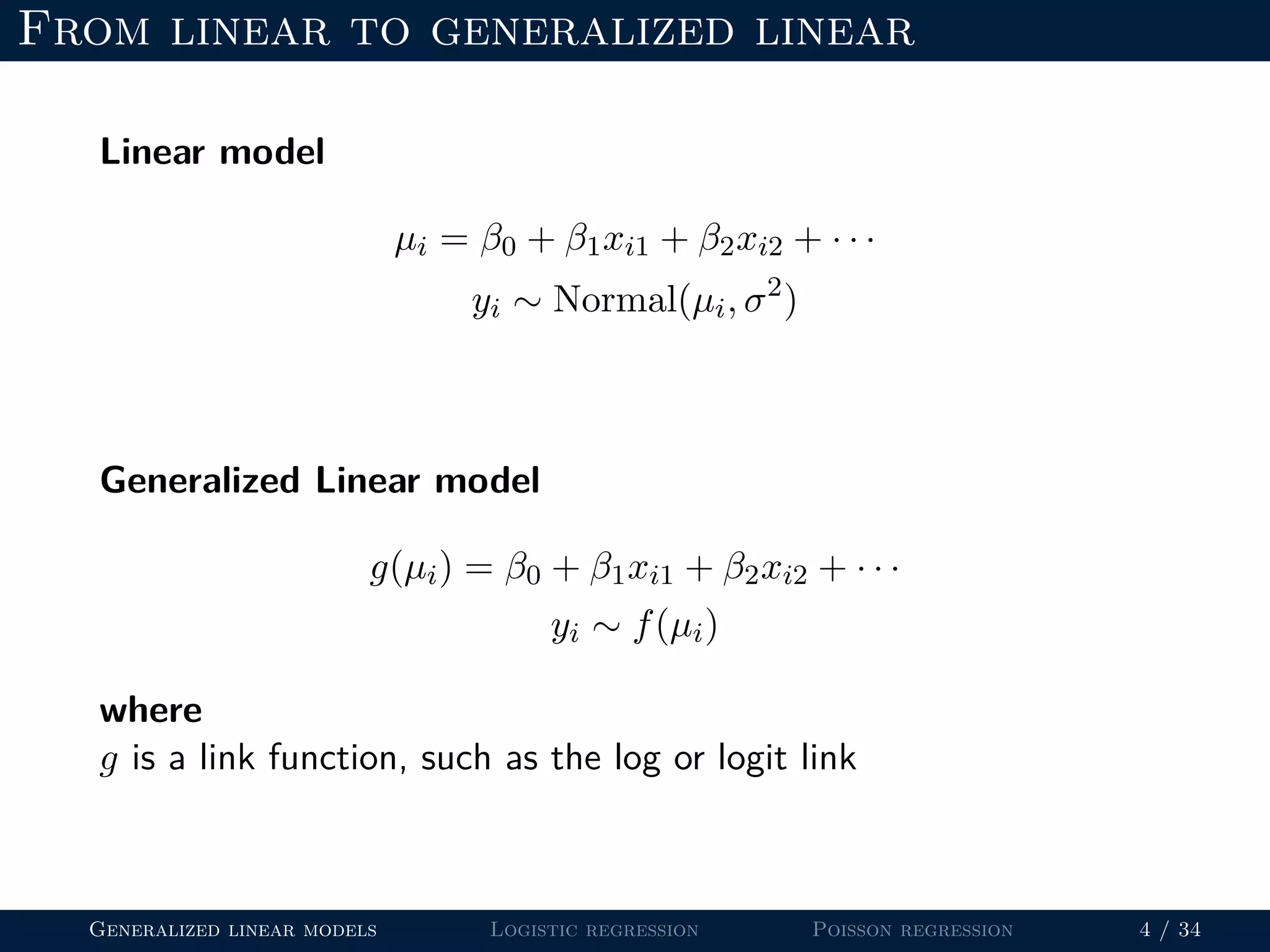 From linear to generalized linear

Linear model

$\mu_i = \beta_0 + \beta_1 x_{i1} + \beta_2 x_{i2} + \cdots$
$y_i \sim \text{Normal}(\mu_i, \sigma^2)$

Generalized Linear model

$g(\mu_i) = \beta_0 + \beta_1 x_{i1} + \beta_2 x_{i2} + \cdots$
$y_i \sim f(\mu_i)$

where
$g$ is a link function, such as the log or logit link

Generalized linear models Logistic regression Poisson regression 4 / 34